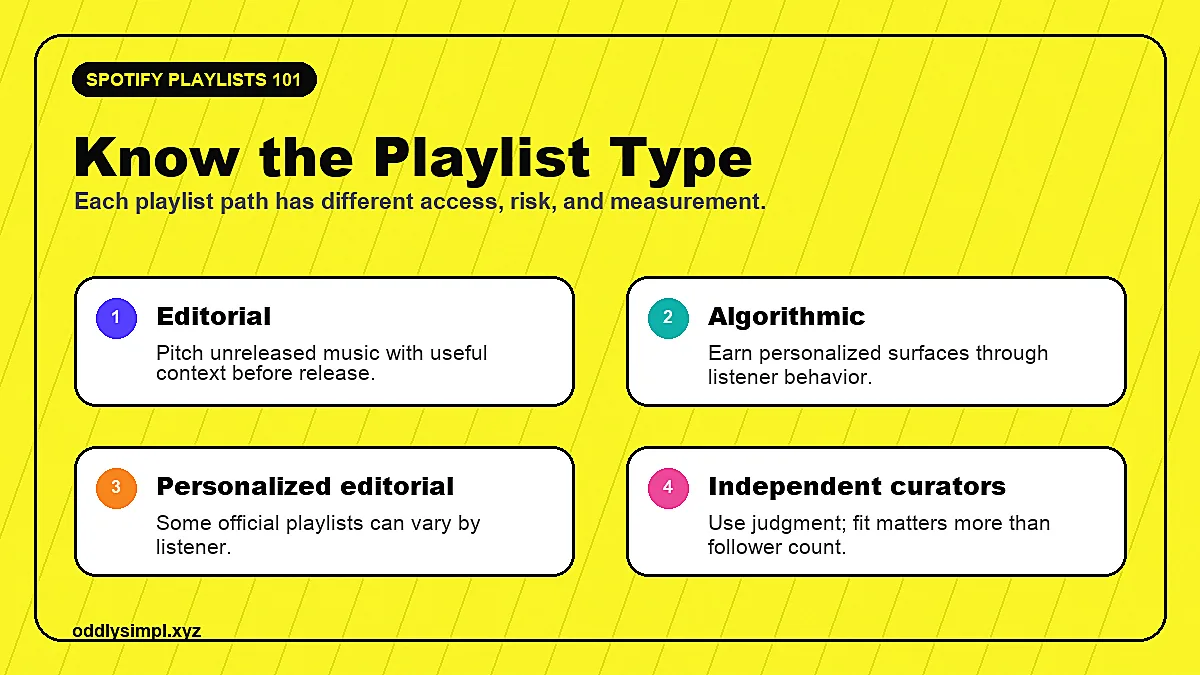 SPOTIFY PLAYLISTS 101

Know the Playlist Type

Each playlist path has different access, risk, and measurement.

1 Editorial

Pitch unreleased music with useful context before release.

2 Algorithmic

Earn personalized surfaces through listener behavior.

3 Personalized editorial

Some official playlists can vary by listener.

4 Independent curators

Use judgment; fit matters more than follower count.

oddlysimpl.xyz